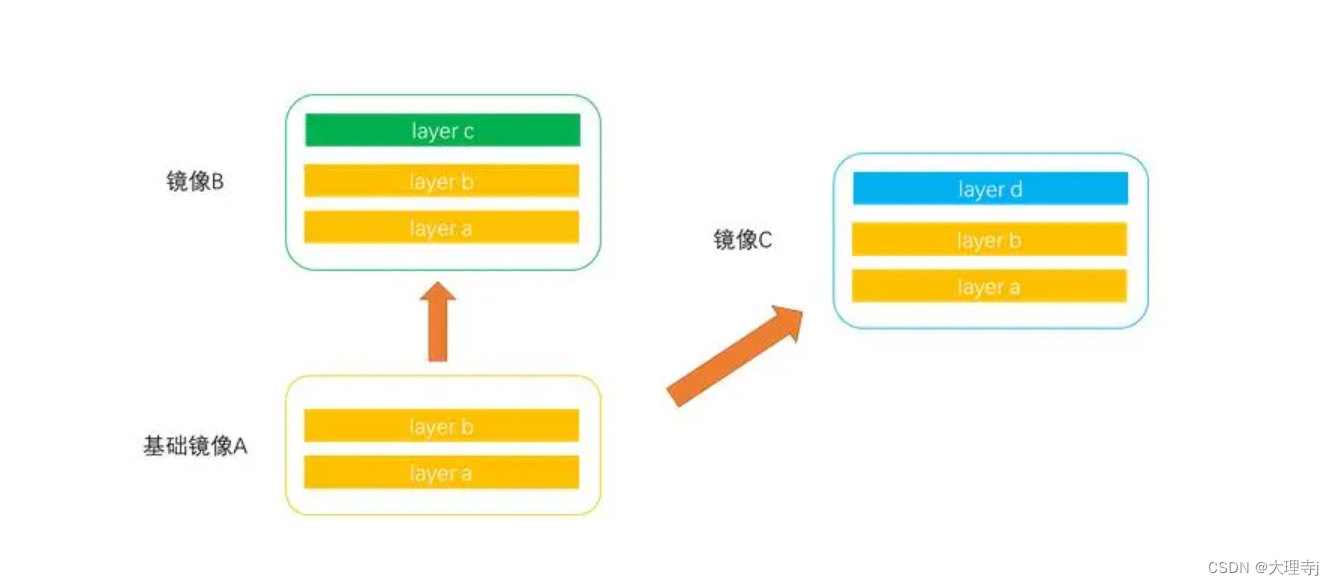 镜像B

layer c

layer b

layer a

镜像C

layer d

layer b

layer a

基础镜像A

layer b

layer a

CSDN @大理寺j